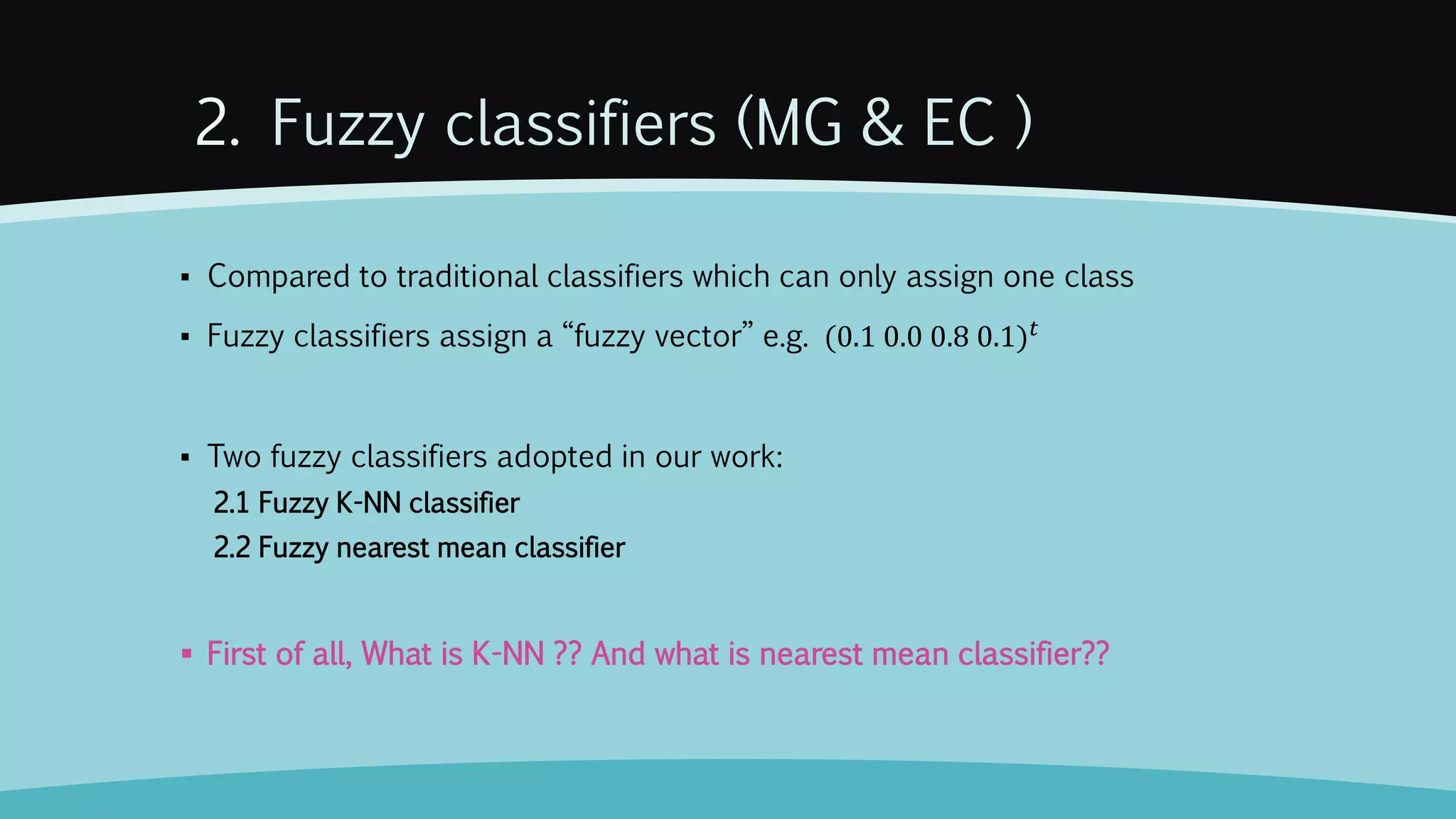 2. Fuzzy classifiers (MG & EC )

▪ Compared to traditional classifiers which can only assign one class

▪ Fuzzy classifiers assign a “fuzzy vector” e.g. $(0.1\ 0.0\ 0.8\ 0.1)^t$

▪ Two fuzzy classifiers adopted in our work:
2.1 Fuzzy K-NN classifier
2.2 Fuzzy nearest mean classifier

▪ First of all, What is K-NN ?? And what is nearest mean classifier??